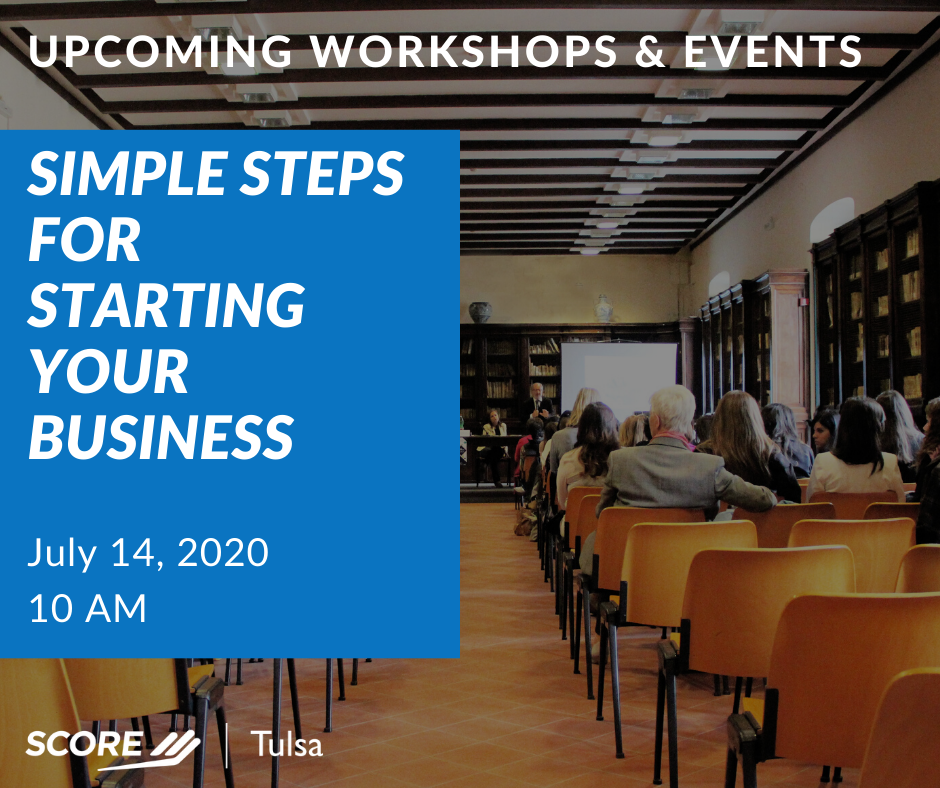 UPCOMING WORKSHOPS & EVENTS

SIMPLE STEPS FOR STARTING YOUR BUSINESS

July 14, 2020
10 AM

SCORE | Tulsa